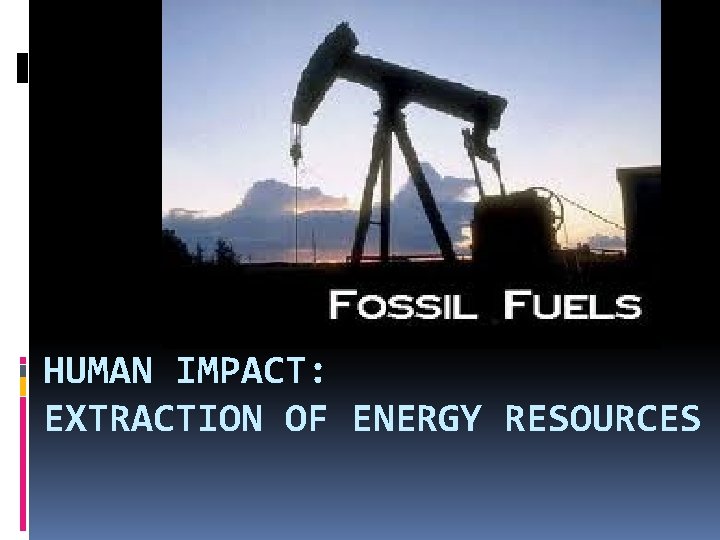 FOSSIL FUELS

HUMAN IMPACT:
EXTRACTION OF ENERGY RESOURCES